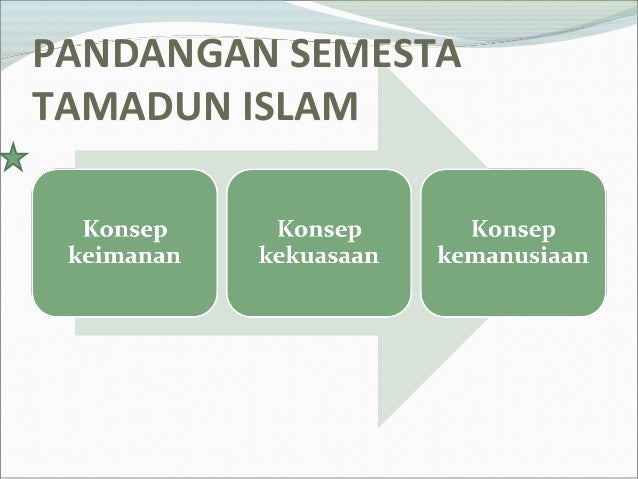 PANDANGAN SEMESTA TAMADUN ISLAM

Konsep keimanan

Konsep kekuasaan

Konsep kemanusiaan